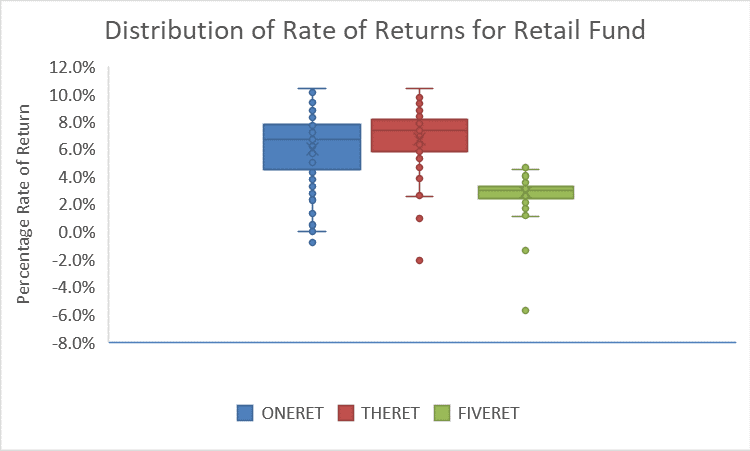 Distribution of Rate of Returns for Retail Fund

Percentage Rate of Return

12.0%
10.0%
8.0%
6.0%
4.0%
2.0%
0.0%
-2.0%
-4.0%
-6.0%
-8.0%

ONERET THERET FIVERET